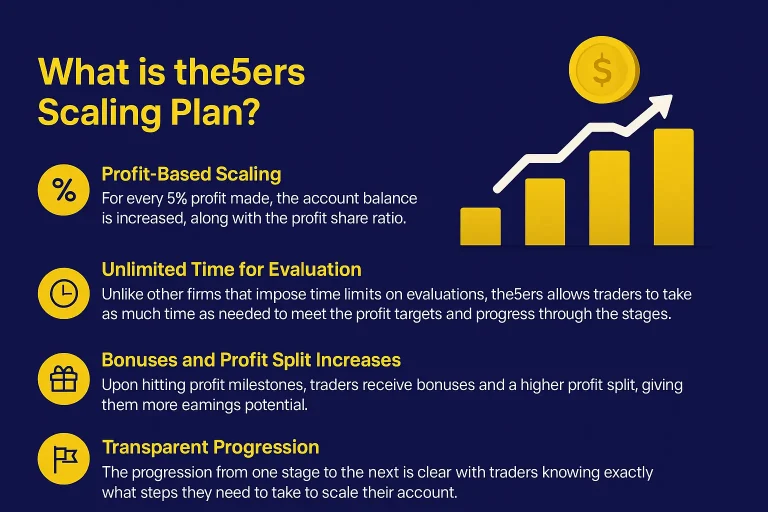 What is the5ers Scaling Plan?

$

%

Profit-Based Scaling

For every 5% profit made, the account balance is increased, along with the profit share ratio.

Unlimited Time for Evaluation

Unlike other firms that impose time limits on evaluations, the5ers allows traders to take as much time as needed to meet the profit targets and progress through the stages.

Bonuses and Profit Split Increases

Upon hitting profit milestones, traders receive bonuses and a higher profit split, giving them more eamings potential.

Transparent Progression

The progression from one stage to the next is clear with traders knowing exactly what steps they need to take to scale their account.